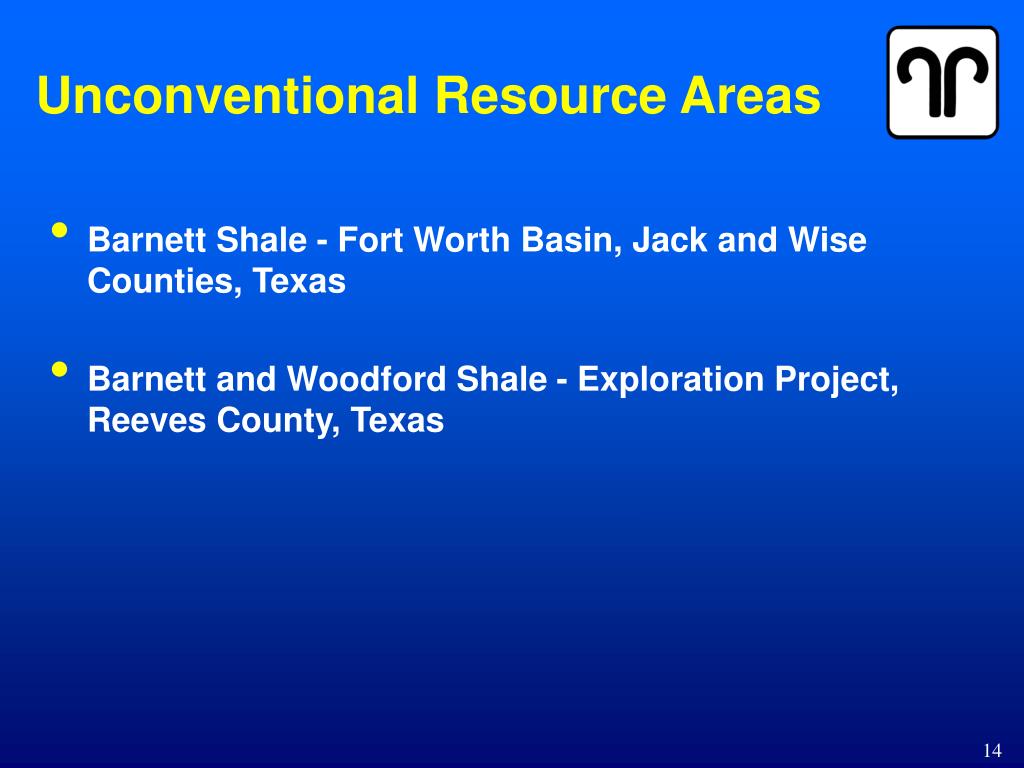 Unconventional Resource Areas

• Barnett Shale - Fort Worth Basin, Jack and Wise Counties, Texas

• Barnett and Woodford Shale - Exploration Project, Reeves County, Texas

14